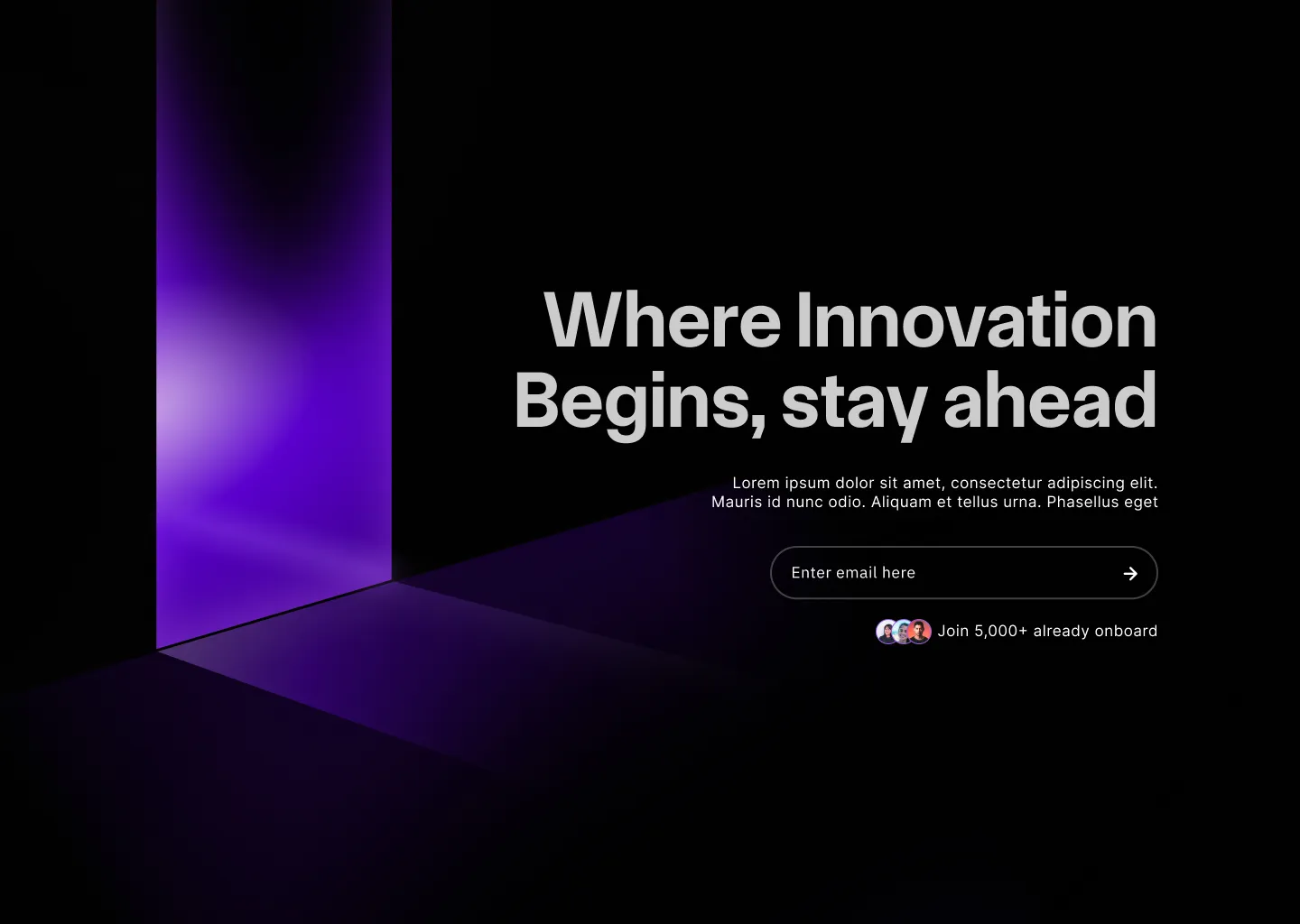 Where Innovation Begins, stay ahead

Lorem ipsum dolor sit amet, consectetur adipiscing elit. Mauris id nunc odio. Aliquam et tellus urna. Phasellus eget

Enter email here

Join 5,000+ already onboard